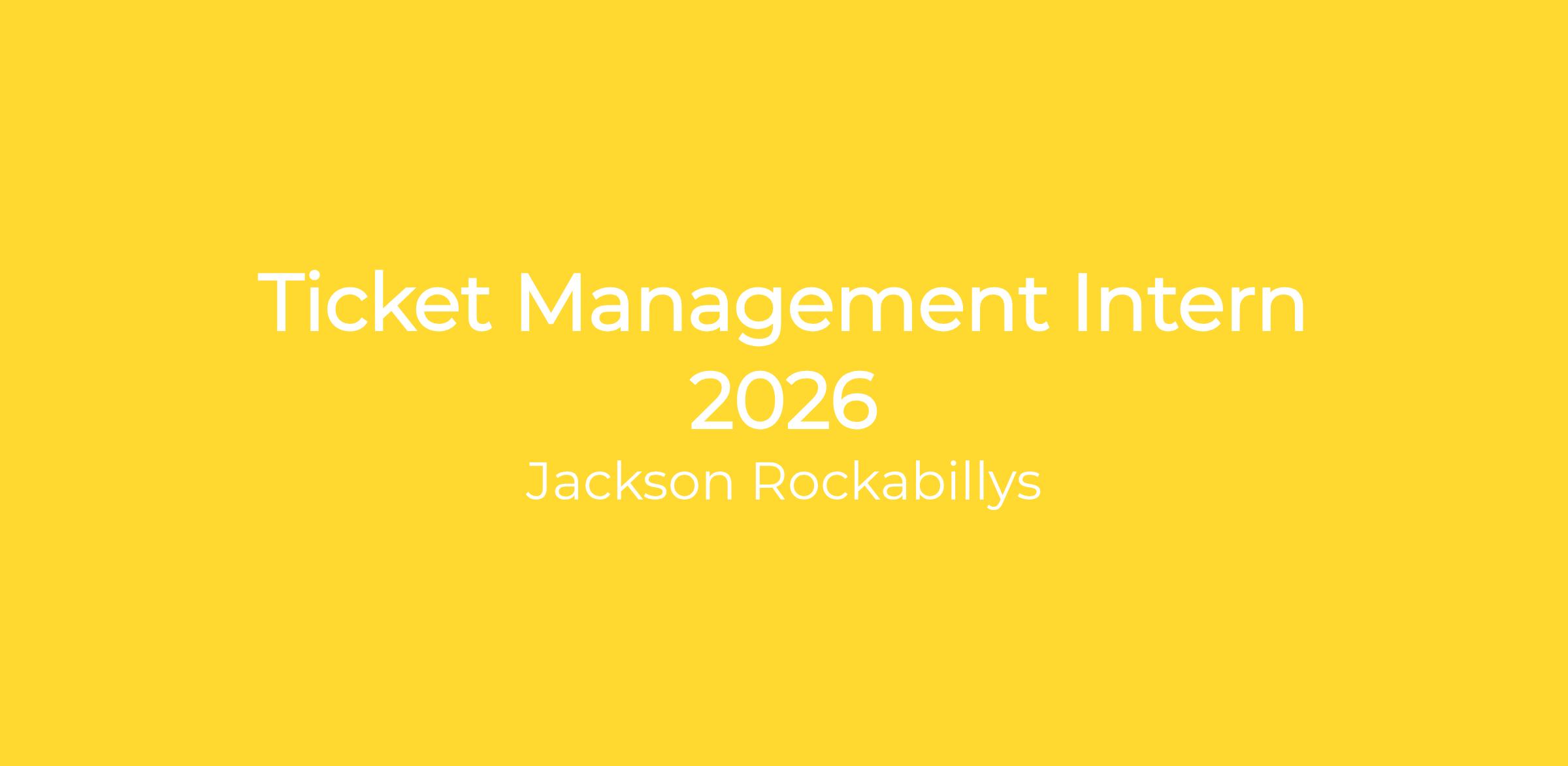 Ticket Management Intern 2026
Jackson Rockabillys